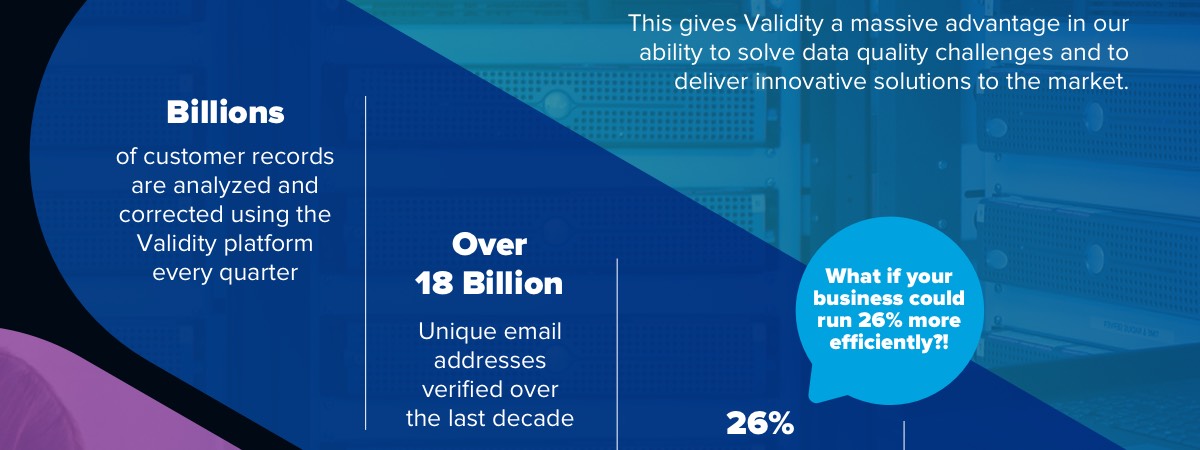 This gives Validity a massive advantage in our ability to solve data quality challenges and to deliver innovative solutions to the market.

Billions

of customer records are analyzed and corrected using the Validity platform every quarter

Over 18 Billion

Unique email addresses verified over the last decade

What if your business could run 26% more efficiently?!

26%